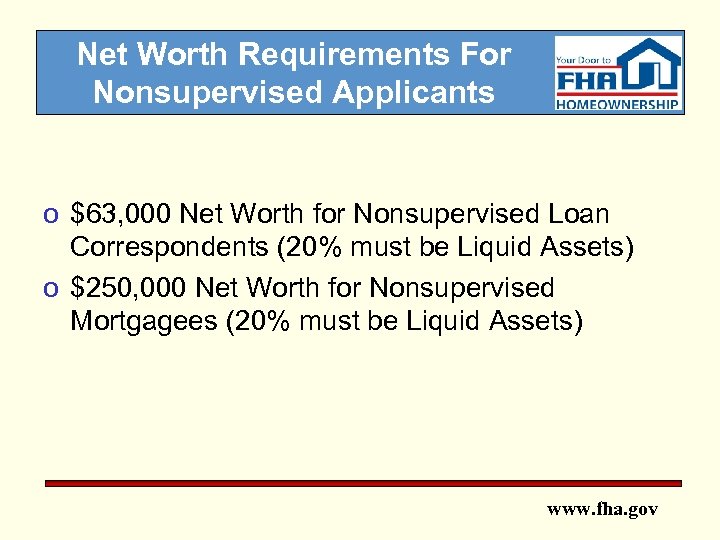 Net Worth Requirements For Nonsupervised Applicants

Your Door to FHA HOMEOWNERSHIP

o $63,000 Net Worth for Nonsupervised Loan Correspondents (20% must be Liquid Assets)

o $250,000 Net Worth for Nonsupervised Mortgagees (20% must be Liquid Assets)

www.fha.gov